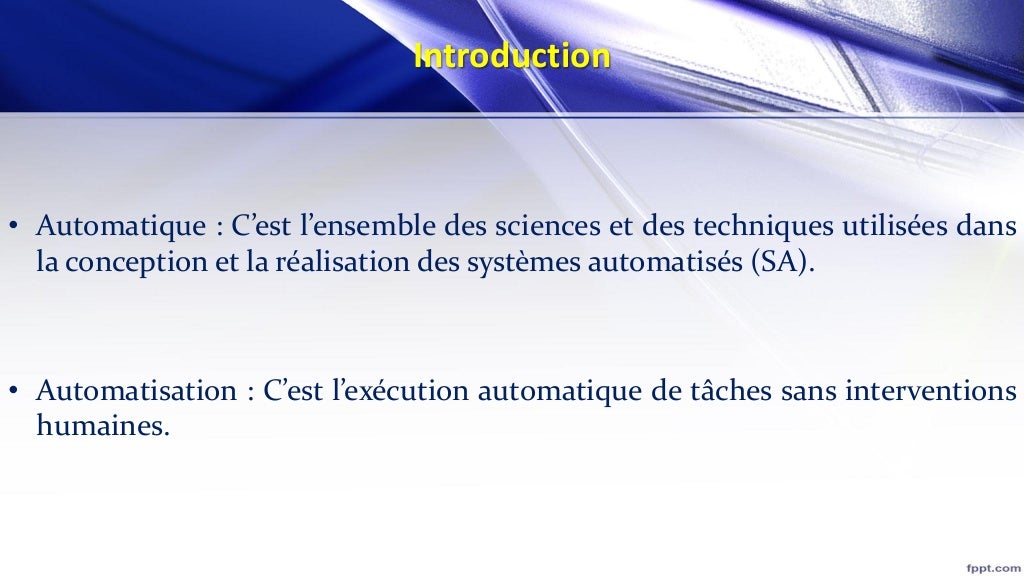 Introduction

• Automatique : C’est l’ensemble des sciences et des techniques utilisées dans la conception et la réalisation des systèmes automatisés (SA).

• Automatisation : C’est l’exécution automatique de tâches sans interventions humaines.

fppt.com